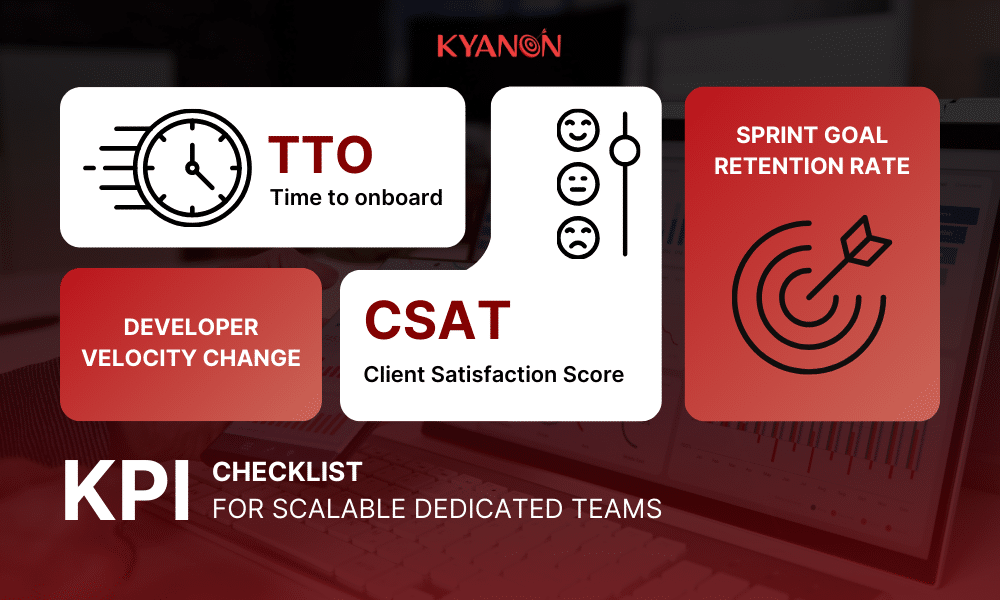 KYANON

TTO
Time to onboard

SPRINT GOAL RETENTION RATE

DEVELOPER VELOCITY CHANGE

CSAT
Client Satisfaction Score

KPI CHECKLIST
FOR SCALABLE DEDICATED TEAMS